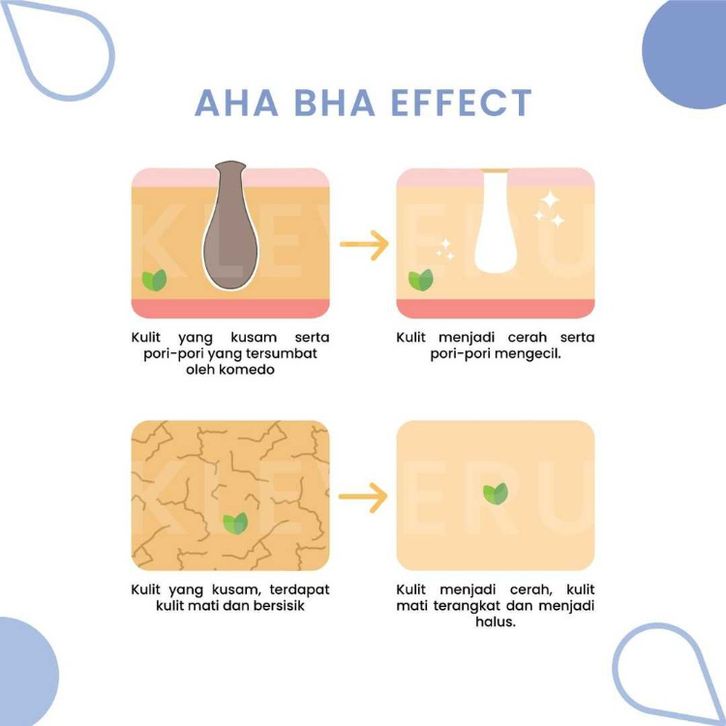 AHA BHA EFFECT

KLEVERU

Kulit yang kusam serta pori-pori yang tersumbat oleh komedo

Kulit menjadi cerah serta pori-pori mengecil.

KLEVERU

Kulit yang kusam, terdapat kulit mati dan bersisik

Kulit menjadi cerah, kulit mati terangkat dan menjadi halus.